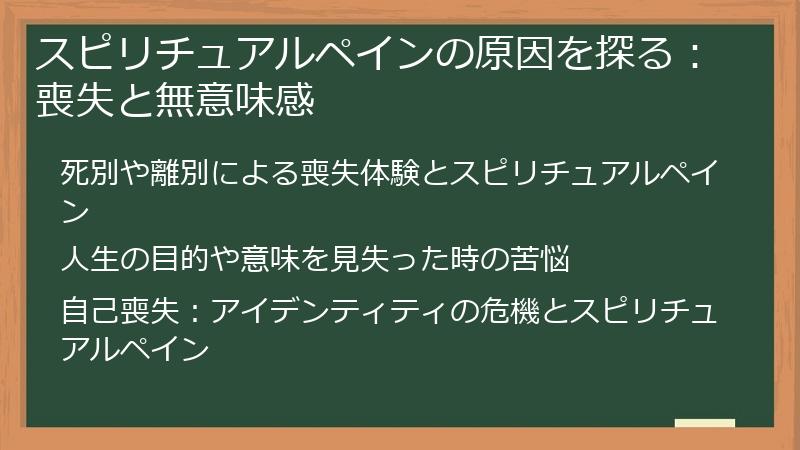 スピリチュアルペインの原因を探る：喪失と無意味感

死別や離別による喪失体験とスピリチュアルペイン

人生の目的や意味を見失った時の苦悩

自己喪失：アイデンティティの危機とスピリチュアルペイン